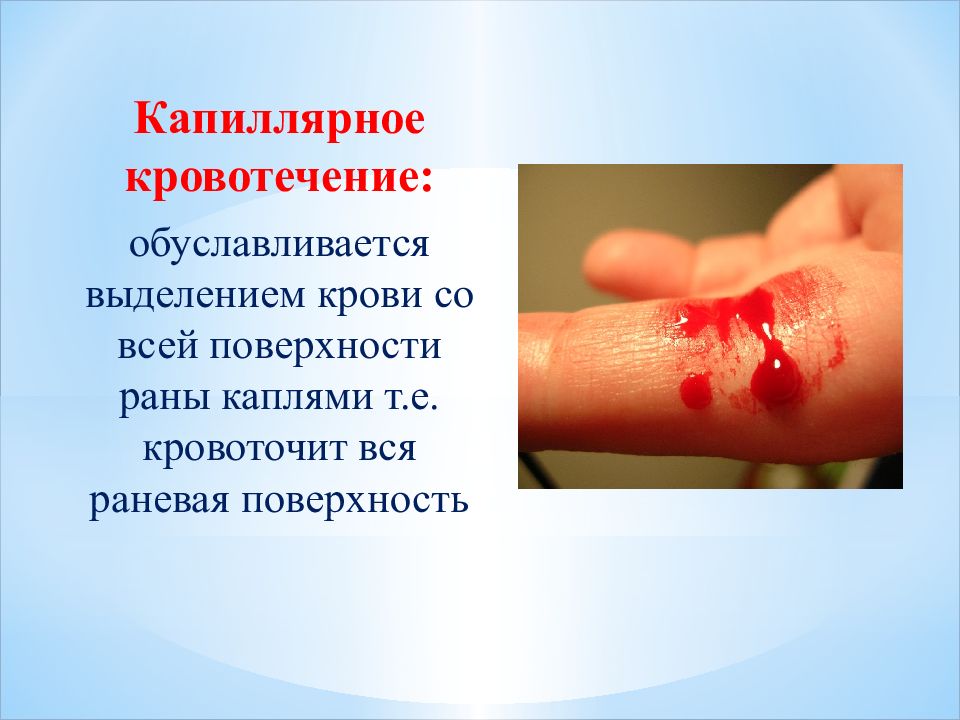 Капиллярное кровотечение:

обуславливается выделением крови со всей поверхности раны каплями т.е. кровоточит вся раневая поверхность